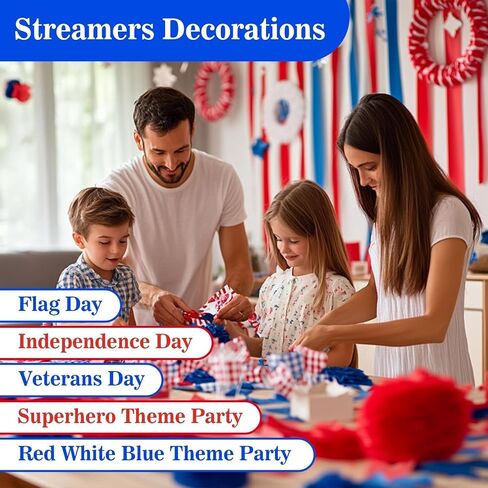 Streamers Decorations

Flag Day

Independence Day

Veterans Day

Superhero Theme Party

Red White Blue Theme Party